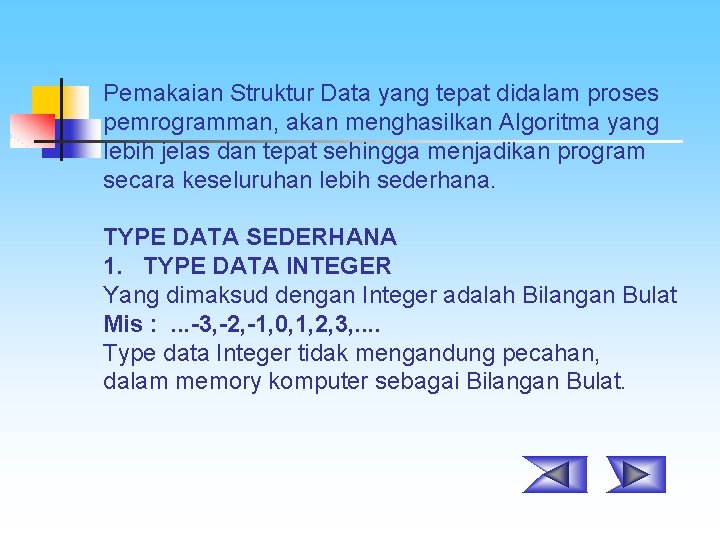 Pemakaian Struktur Data yang tepat didalam proses pemrogramman, akan menghasilkan Algoritma yang lebih jelas dan tepat sehingga menjadikan program secara keseluruhan lebih sederhana.

TYPE DATA SEDERHANA
1. TYPE DATA INTEGER
Yang dimaksud dengan Integer adalah Bilangan Bulat
Mis : ...-3,-2,-1,0,1,2,3,....
Type data Integer tidak mengandung pecahan, dalam memory komputer sebagai Bilangan Bulat.